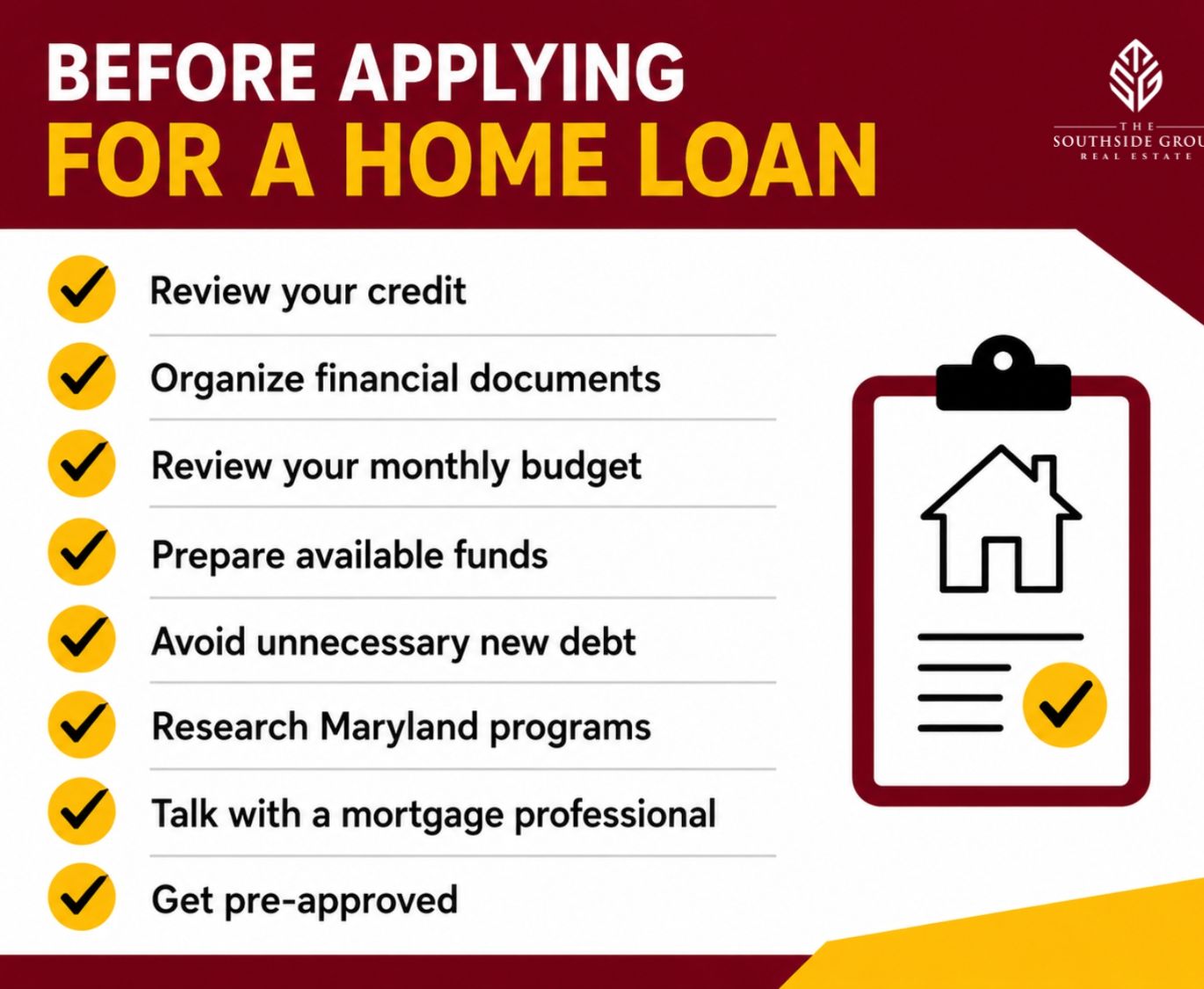 BEFORE APPLYING
FOR A HOME LOAN

THE
SOUTHSIDE GROU
REAL ESTATE

Review your credit

Organize financial documents

Review your monthly budget

Prepare available funds

Avoid unnecessary new debt

Research Maryland programs

Talk with a mortgage professional

Get pre-approved